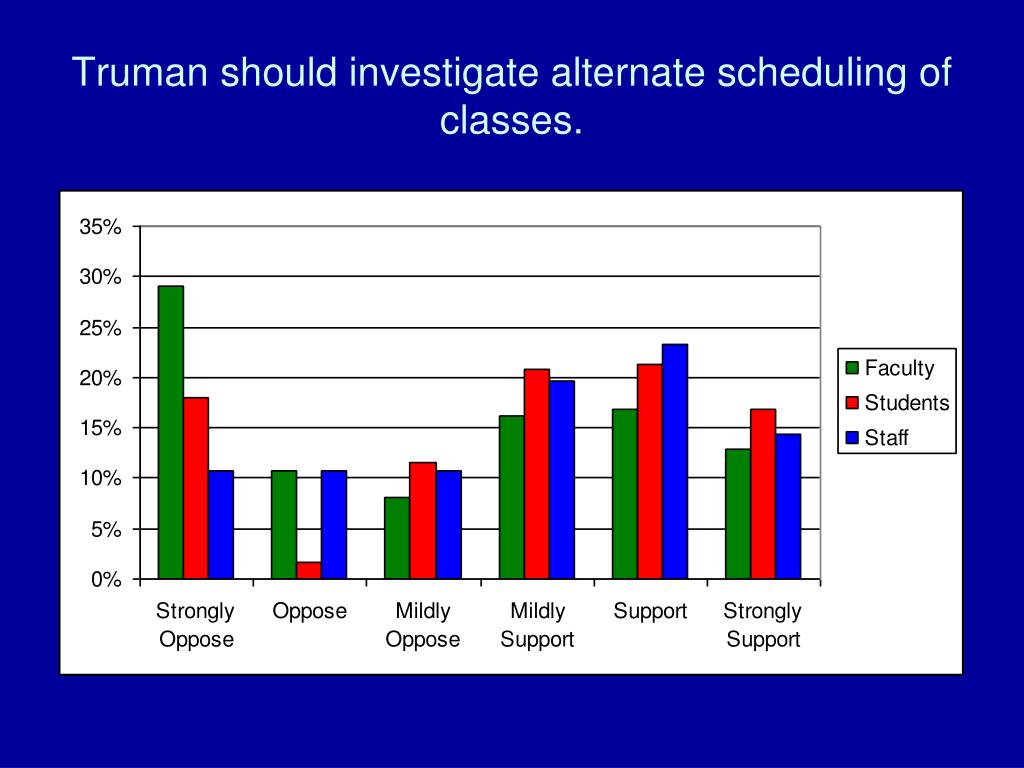 Truman should investigate alternate scheduling of classes.

35%
30%
25%
20%
15%
10%
5%
0%

Strongly Oppose
Oppose
Mildly Oppose
Mildly Support
Support
Strongly Support

Faculty
Students
Staff